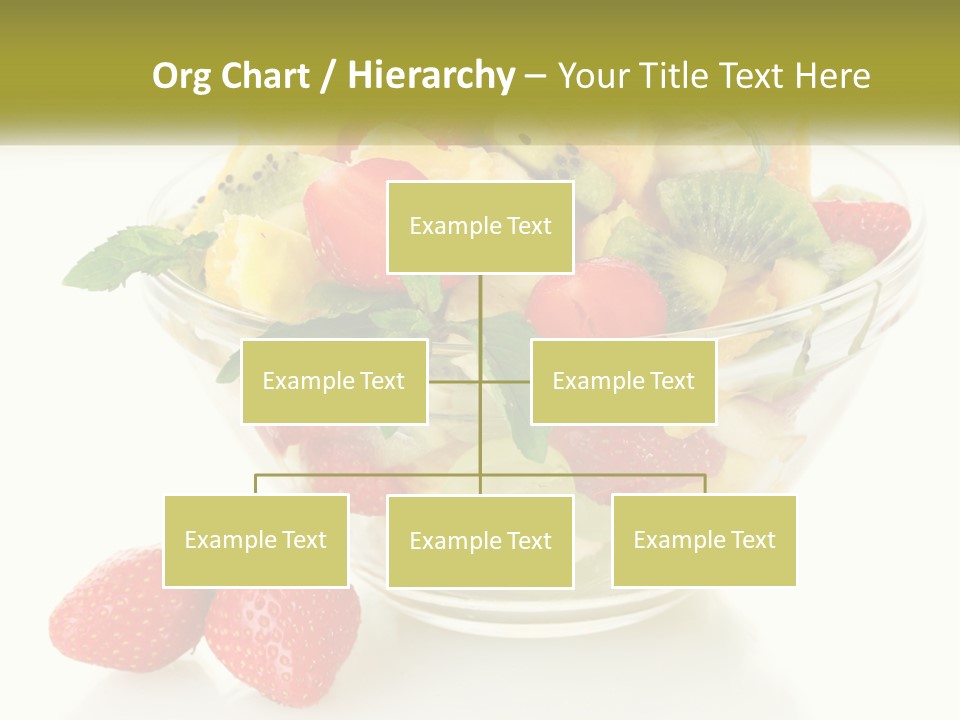 Org Chart / Hierarchy – Your Title Text Here

Example Text

Example Text

Example Text

Example Text

Example Text

Example Text